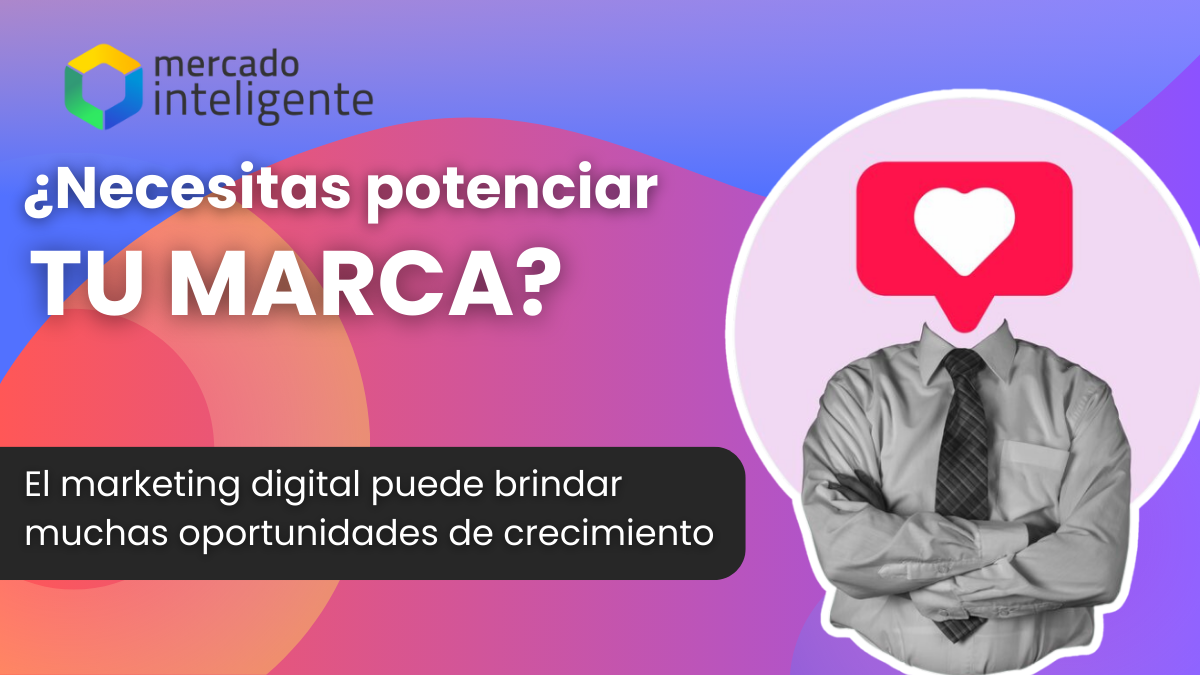 mercado
inteligente

¿Necesitas potenciar
TU MARCA?

El marketing digital puede brindar muchas oportunidades de crecimiento